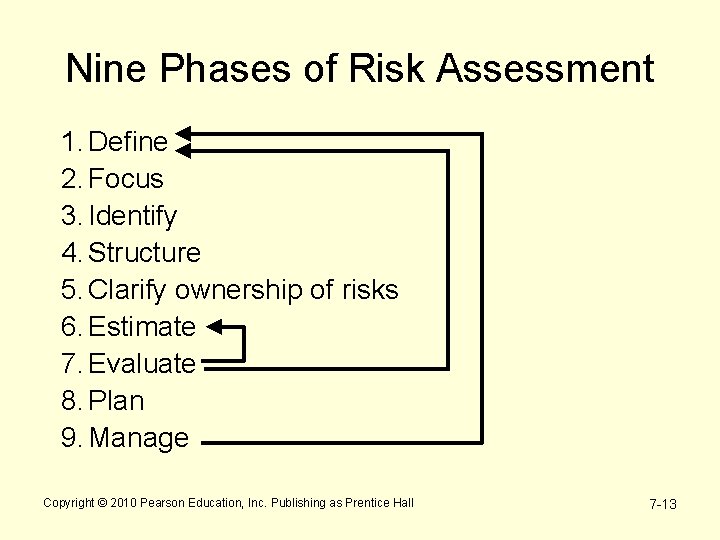 Nine Phases of Risk Assessment

1. Define
2. Focus
3. Identify
4. Structure
5. Clarify ownership of risks
6. Estimate
7. Evaluate
8. Plan
9. Manage

Copyright © 2010 Pearson Education, Inc. Publishing as Prentice Hall

7-13